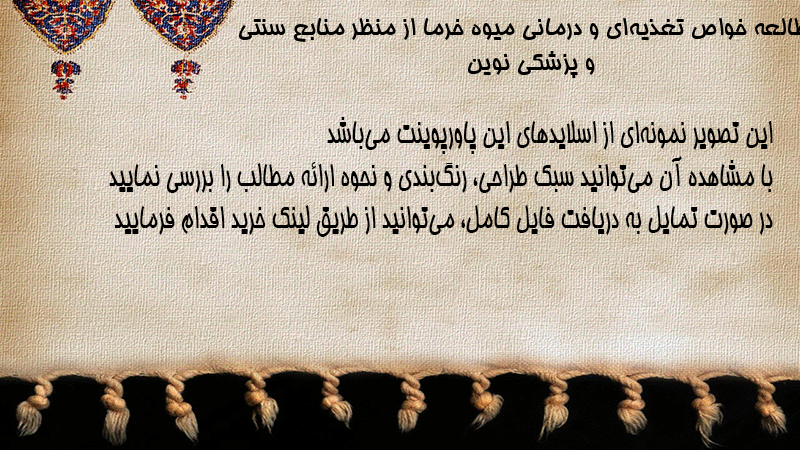 طالعه خواص تغذیه‌ای و درمانی میوه خرما از منظر منابع سنتی و پزشکی نوین

این تصویر نمونه‌ای از اسلایدهای این پاورپوینت می‌باشد
با مشاهده آن می‌توانید سبک طراحی، رنگ‌بندی و نحوه ارائه مطالب را بررسی نمایید
در صورت تمایل به دریافت فایل کامل، می‌توانید از طریق لینک خرید اقدام فرمایید